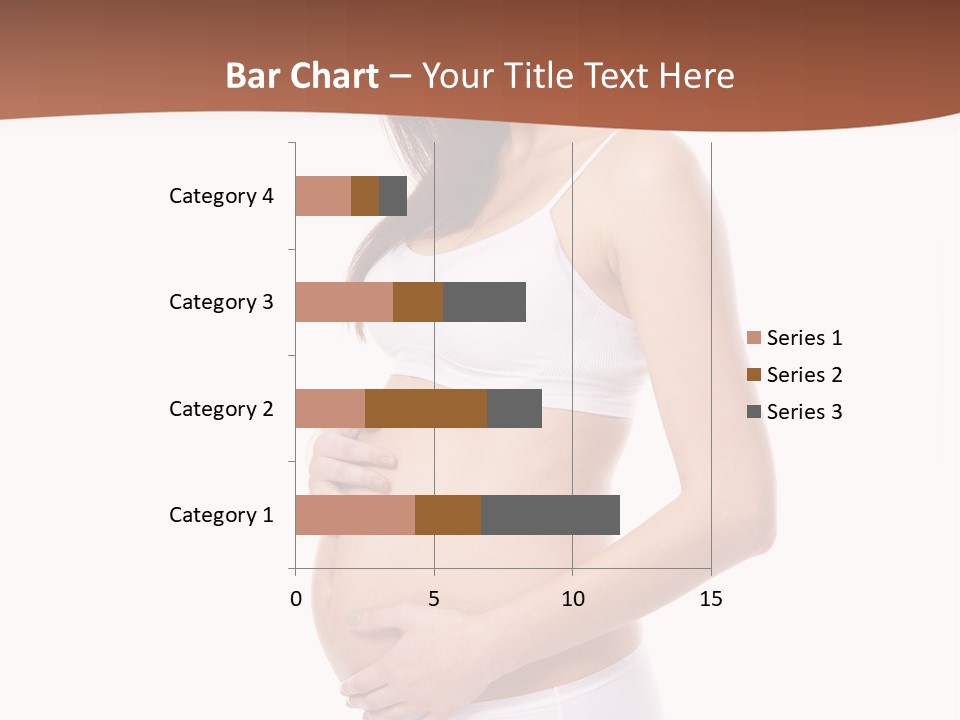 Bar Chart – Your Title Text Here

Category 4
Category 3
Category 2
Category 1

0
5
10
15

Series 1
Series 2
Series 3